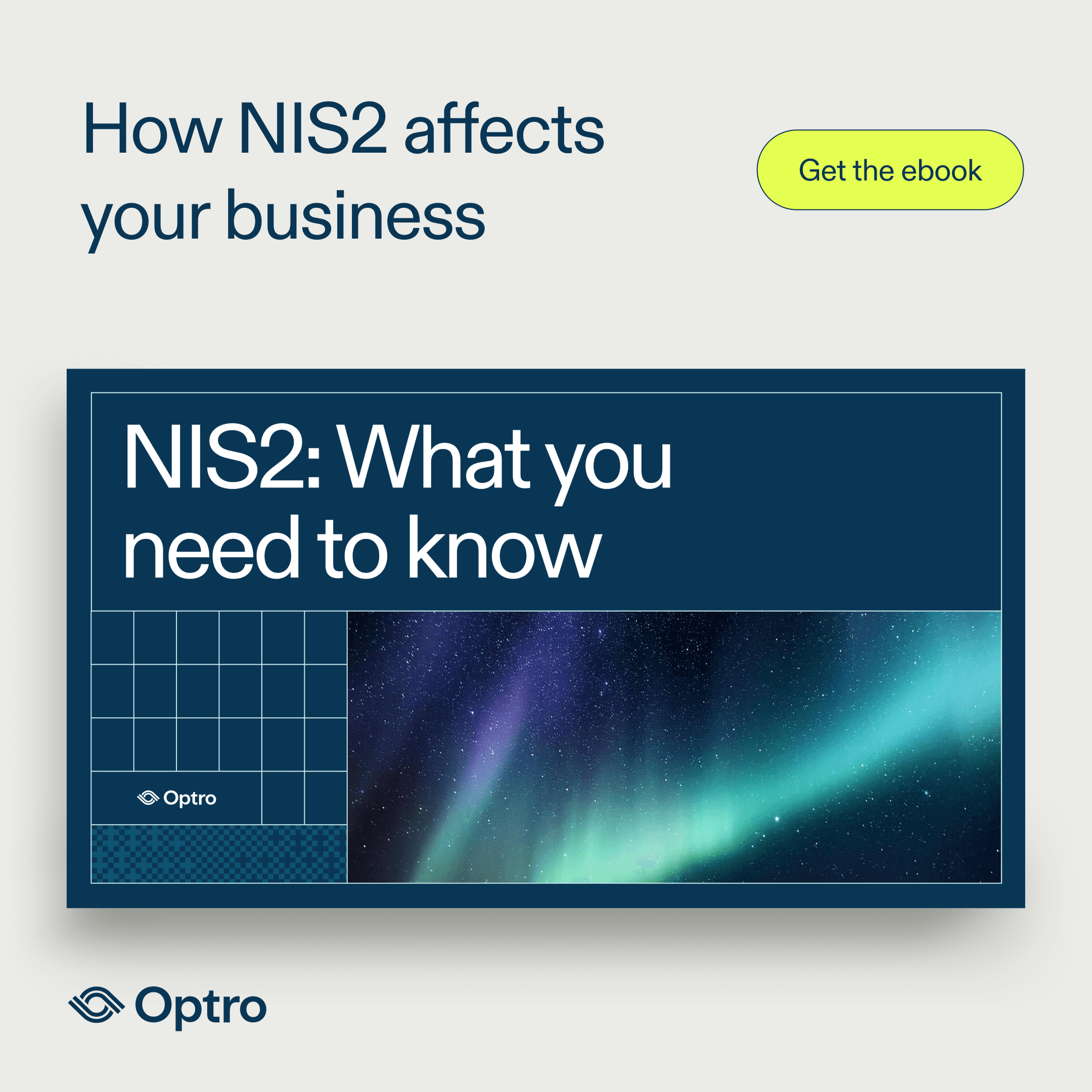 How NIS2 affects your business

Get the ebook

NIS2: What you need to know

Optro

Optro